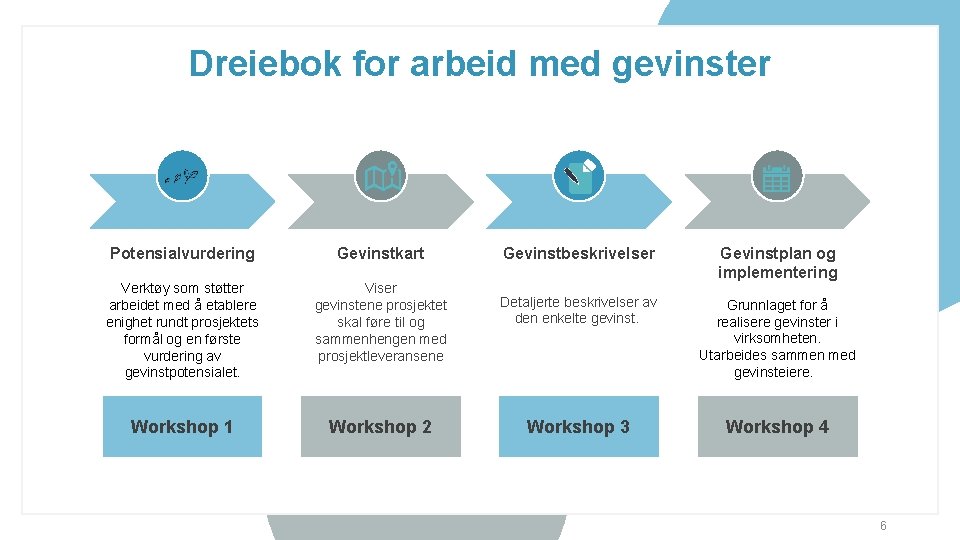 Dreiebok for arbeid med gevinster

Potensialvurdering

Verktøy som støtter arbeidet med å etablere enighet rundt prosjektets formål og en første vurdering av gevinstpotensialet.

Workshop 1

Gevinstkart

Viser gevinstene prosjektet skal føre til og sammenhengen med prosjektleveransene

Workshop 2

Gevinstbeskrivelser

Detaljerte beskrivelser av den enkelte gevinst.

Workshop 3

Gevinstplan og implementering

Grunnlaget for å realisere gevinster i virksomheten. Utarbeides sammen med gevinsteiere.

Workshop 4

6